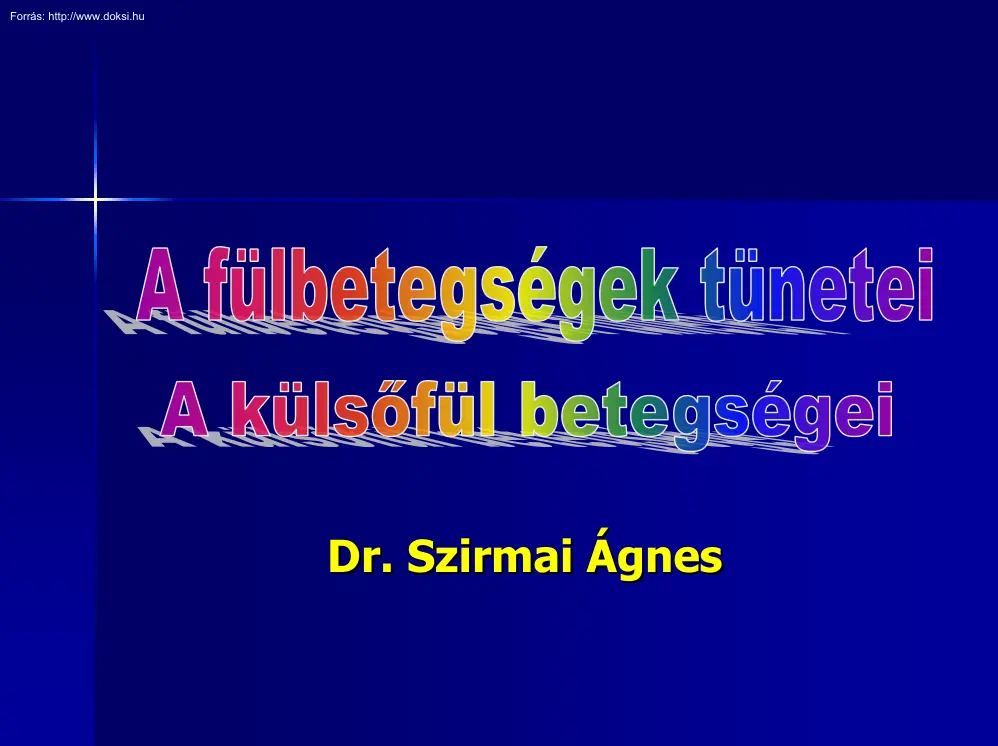 Forrás: http://www.doksi.hu

A fülbetegségek tünetei

A külsőfül betegségei

Dr. Szirmai Ágnes